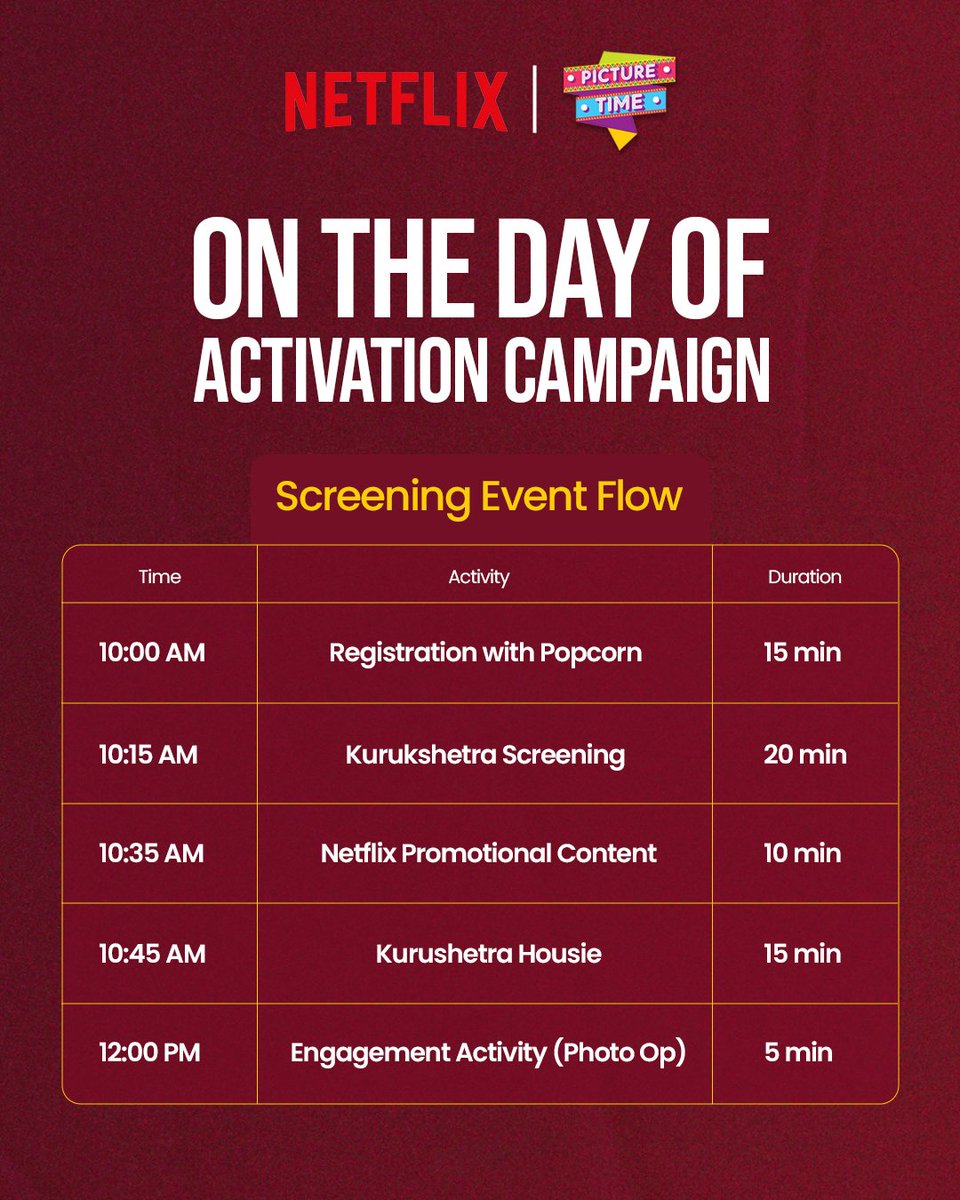 NETFLIX | PICTURE TIME

ON THE DAY OF ACTIVATION CAMPAIGN

Screening Event Flow

| Time | Activity | Duration |
|---|---|---|
| 10:00 AM | Registration with Popcorn | 15 min |
| 10:15 AM | Kurukshetra Screening | 20 min |
| 10:35 AM | Netflix Promotional Content | 10 min |
| 10:45 AM | Kurushetra Housie | 15 min |
| 12:00 PM | Engagement Activity (Photo Op) | 5 min |